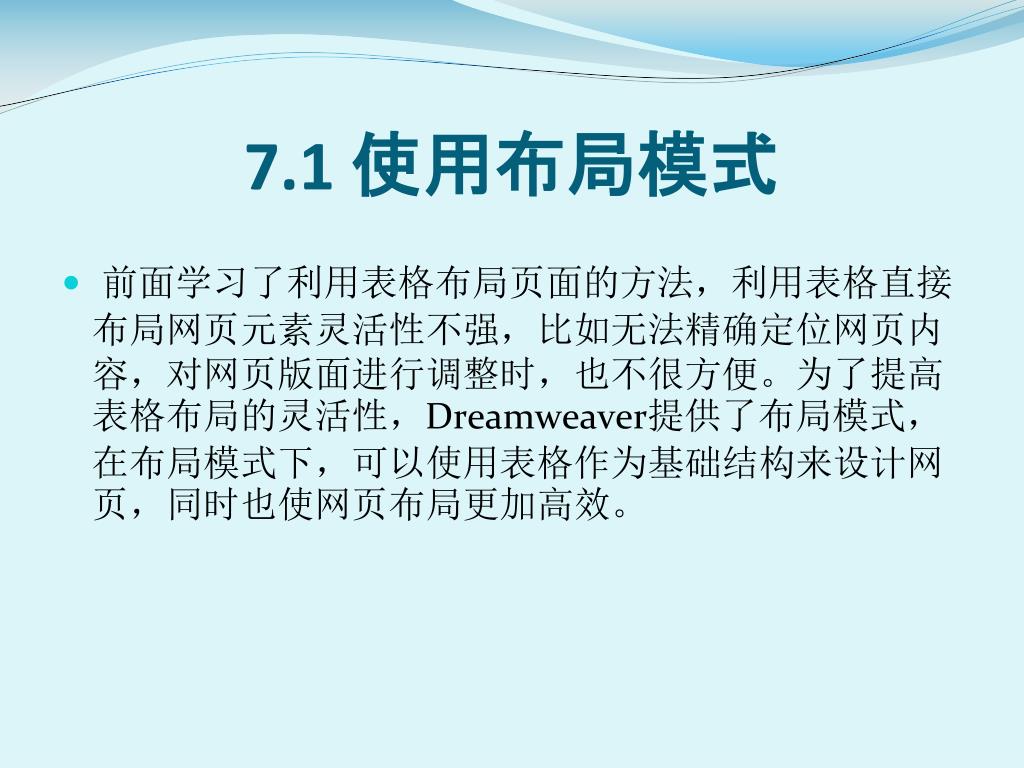 7.1 使用布局模式

前面学习了利用表格布局页面的方法，利用表格直接布局网页元素灵活性不强，比如无法精确定位网页内容，对网页版面进行调整时，也不很方便。为了提高表格布局的灵活性，Dreamweaver提供了布局模式，在布局模式下，可以使用表格作为基础结构来设计网页，同时也使网页布局更加高效。